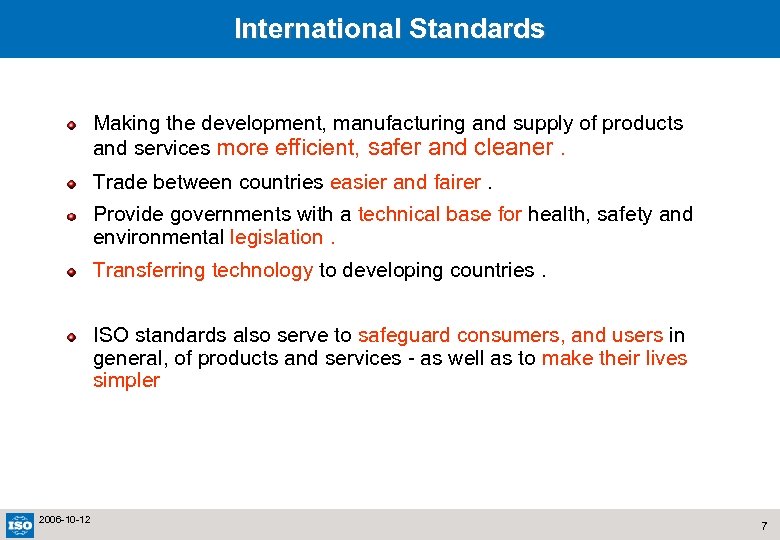 International Standards

Making the development, manufacturing and supply of products and services more efficient, safer and cleaner .

Trade between countries easier and fairer .

Provide governments with a technical base for health, safety and environmental legislation .

Transferring technology to developing countries .

ISO standards also serve to safeguard consumers, and users in general, of products and services - as well as to make their lives simpler

ISO 2006-10-12

7